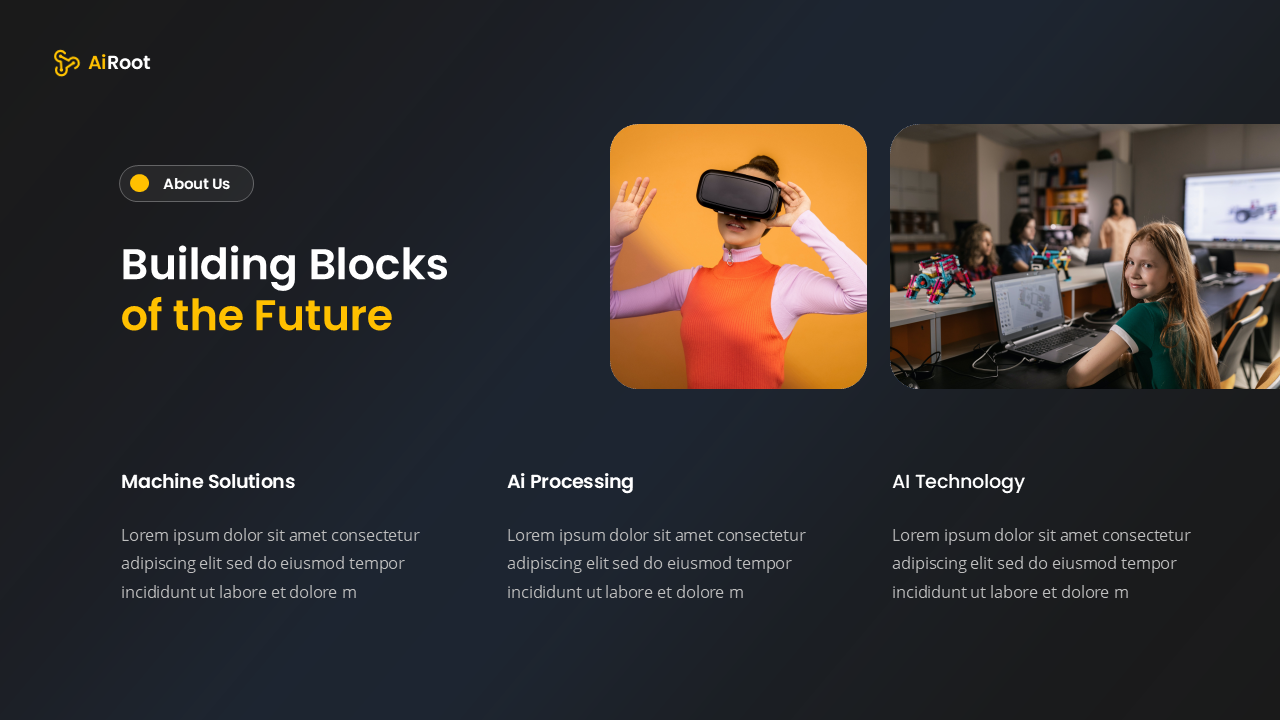 AiRoot

About Us

Building Blocks of the Future

Machine Solutions

Lorem ipsum dolor sit amet consectetur adipiscing elit sed do eiusmod tempor incididunt ut labore et dolore m

Ai Processing

Lorem ipsum dolor sit amet consectetur adipiscing elit sed do eiusmod tempor incididunt ut labore et dolore m

AI Technology

Lorem ipsum dolor sit amet consectetur adipiscing elit sed do eiusmod tempor incididunt ut labore et dolore m